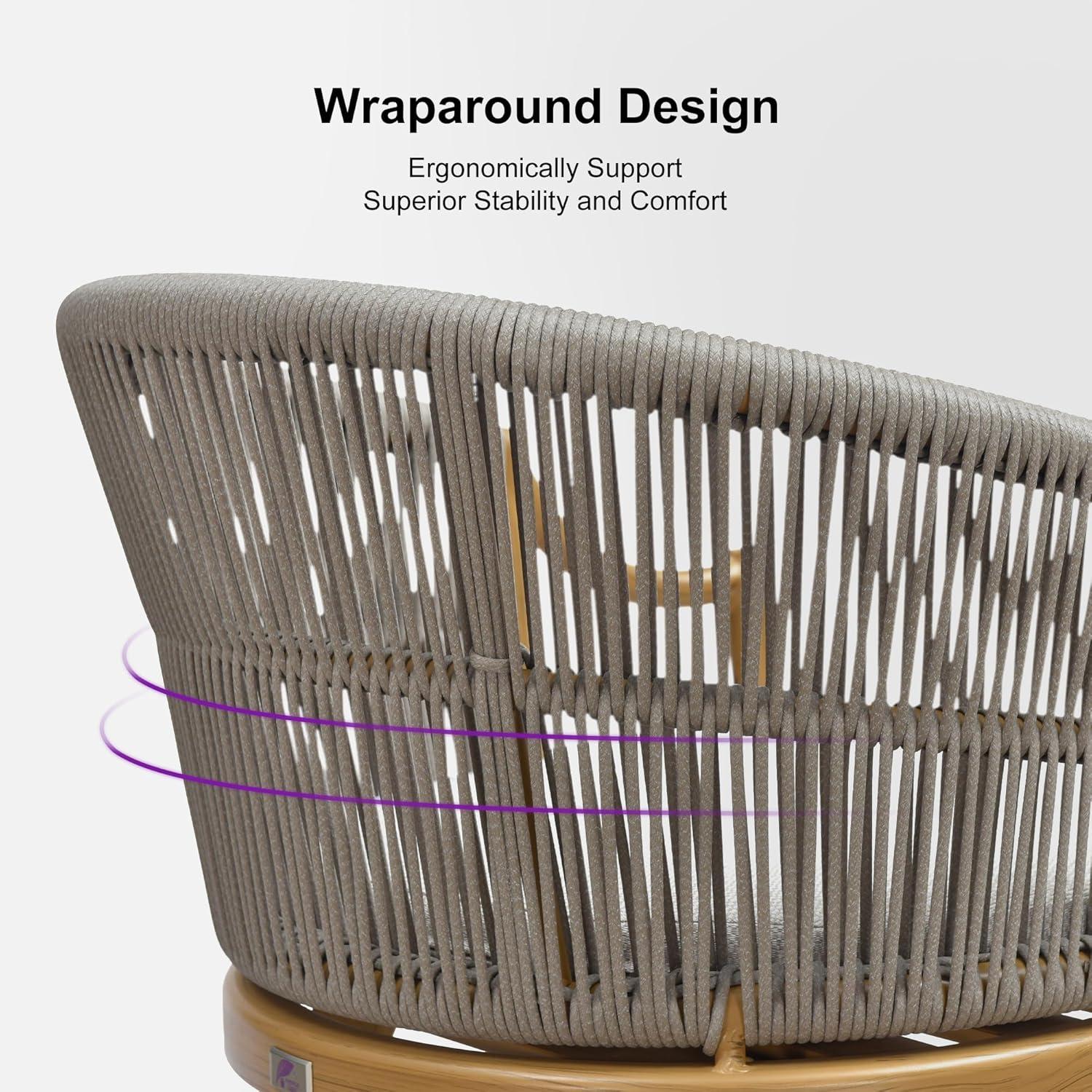 Wraparound Design

Ergonomically Support
Superior Stability and Comfort